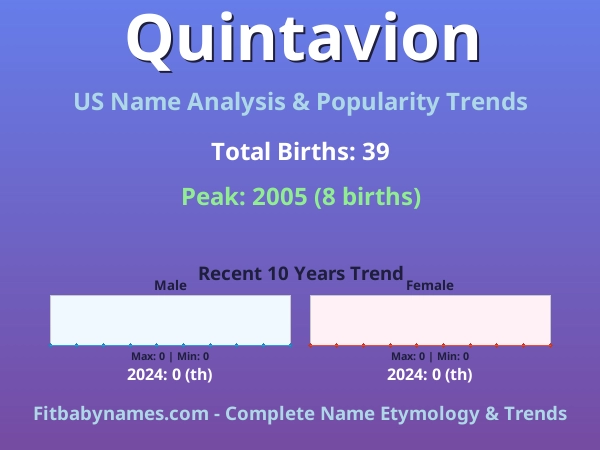 Quintavion

US Name Analysis & Popularity Trends

Total Births: 39

Peak: 2005 (8 births)

Recent 10 Years Trend

Male

Max: 0 | Min: 0

2024: 0 (th)

Female

Max: 0 | Min: 0

2024: 0 (th)

Fitbabynames.com - Complete Name Etymology & Trends